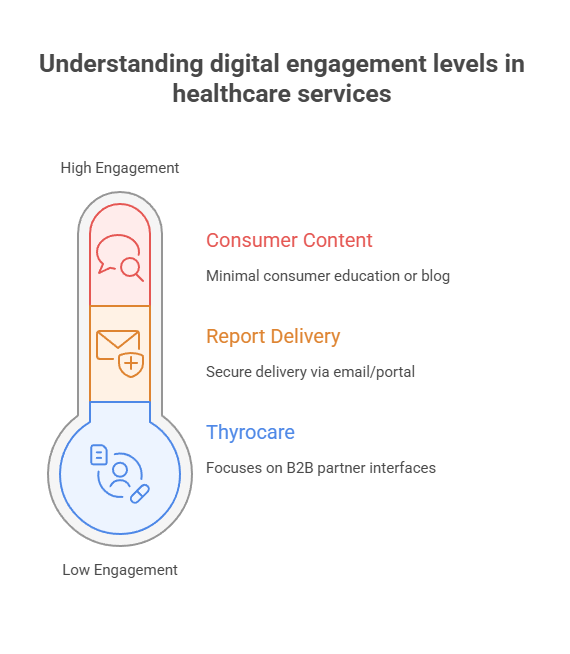 Understanding digital engagement levels in healthcare services

High Engagement

Consumer Content

Minimal consumer education or blog

Report Delivery

Secure delivery via email/portal

Thyrocare

Focuses on B2B partner interfaces

Low Engagement